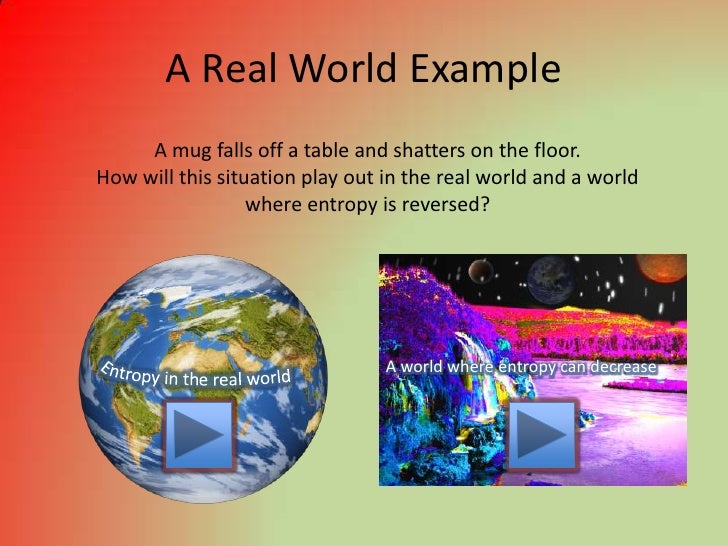 A Real World Example

A mug falls off a table and shatters on the floor. How will this situation play out in the real world and a world where entropy is reversed?

Entropy in the real world

A world where entropy can decrease